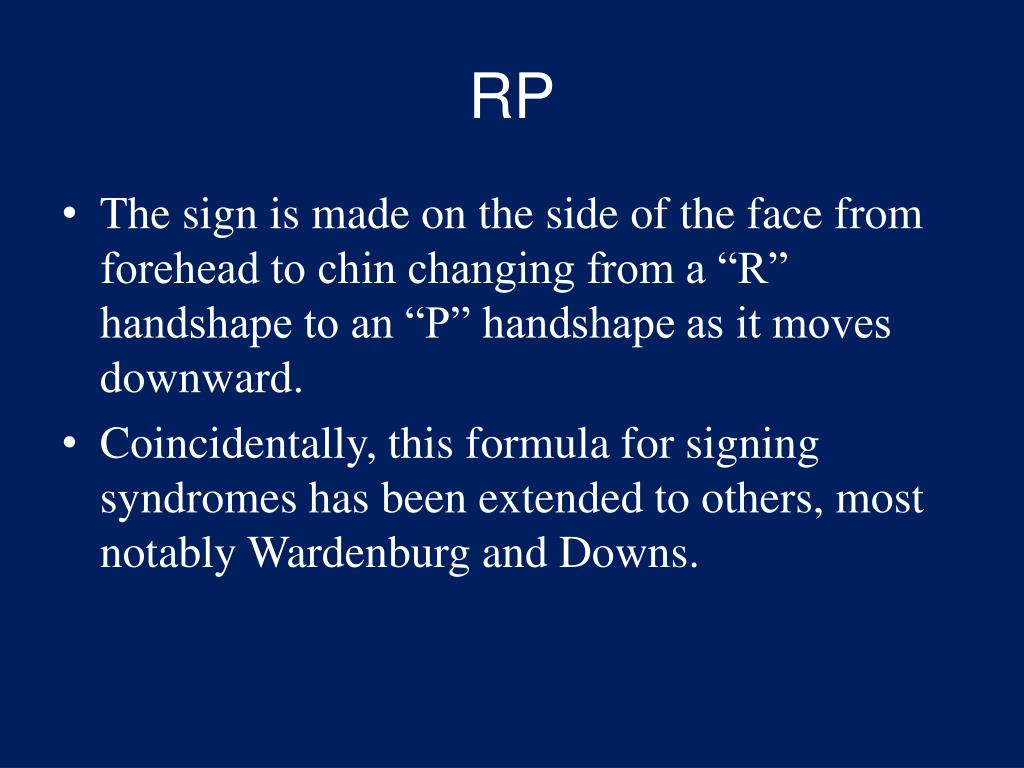 RP

• The sign is made on the side of the face from forehead to chin changing from a “R” handshape to an “P” handshape as it moves downward.

• Coincidentally, this formula for signing syndromes has been extended to others, most notably Wardenburg and Downs.